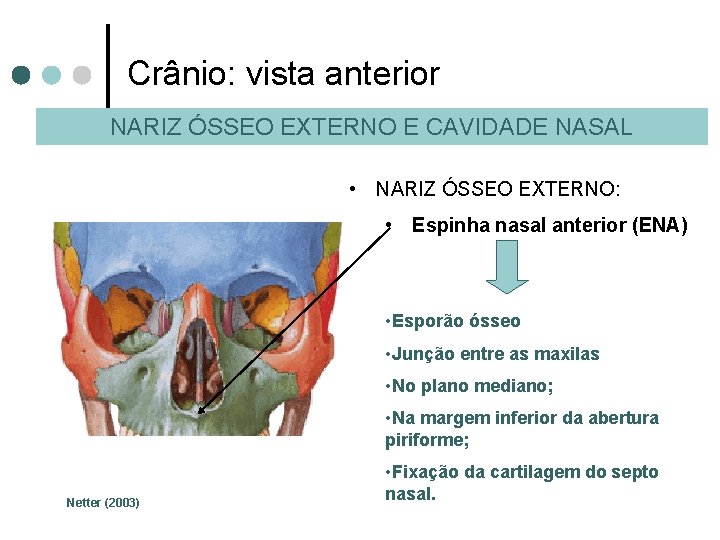 Crânio: vista anterior

NARIZ ÓSSEO EXTERNO E CAVIDADE NASAL

• NARIZ ÓSSEO EXTERNO:

• Espinha nasal anterior (ENA)

•Esporão ósseo

•Junção entre as maxilas

•No plano mediano;

•Na margem inferior da abertura piriforme;

•Fixação da cartilagem do septo nasal.

Netter (2003)